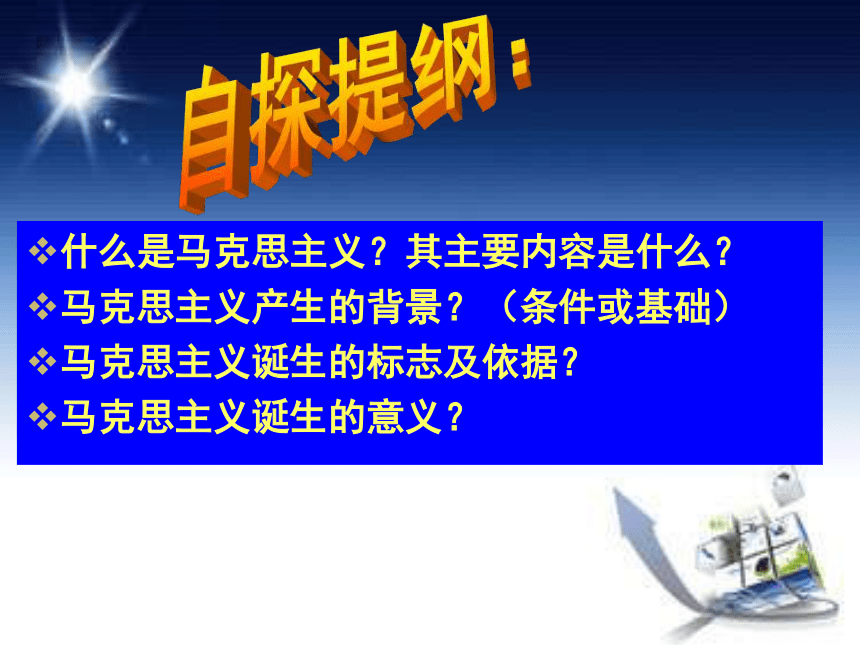 自探提纲：

❖什么是马克思主义？其主要内容是什么？
❖马克思主义产生的背景？（条件或基础）
❖马克思主义诞生的标志及依据？
❖马克思主义诞生的意义？